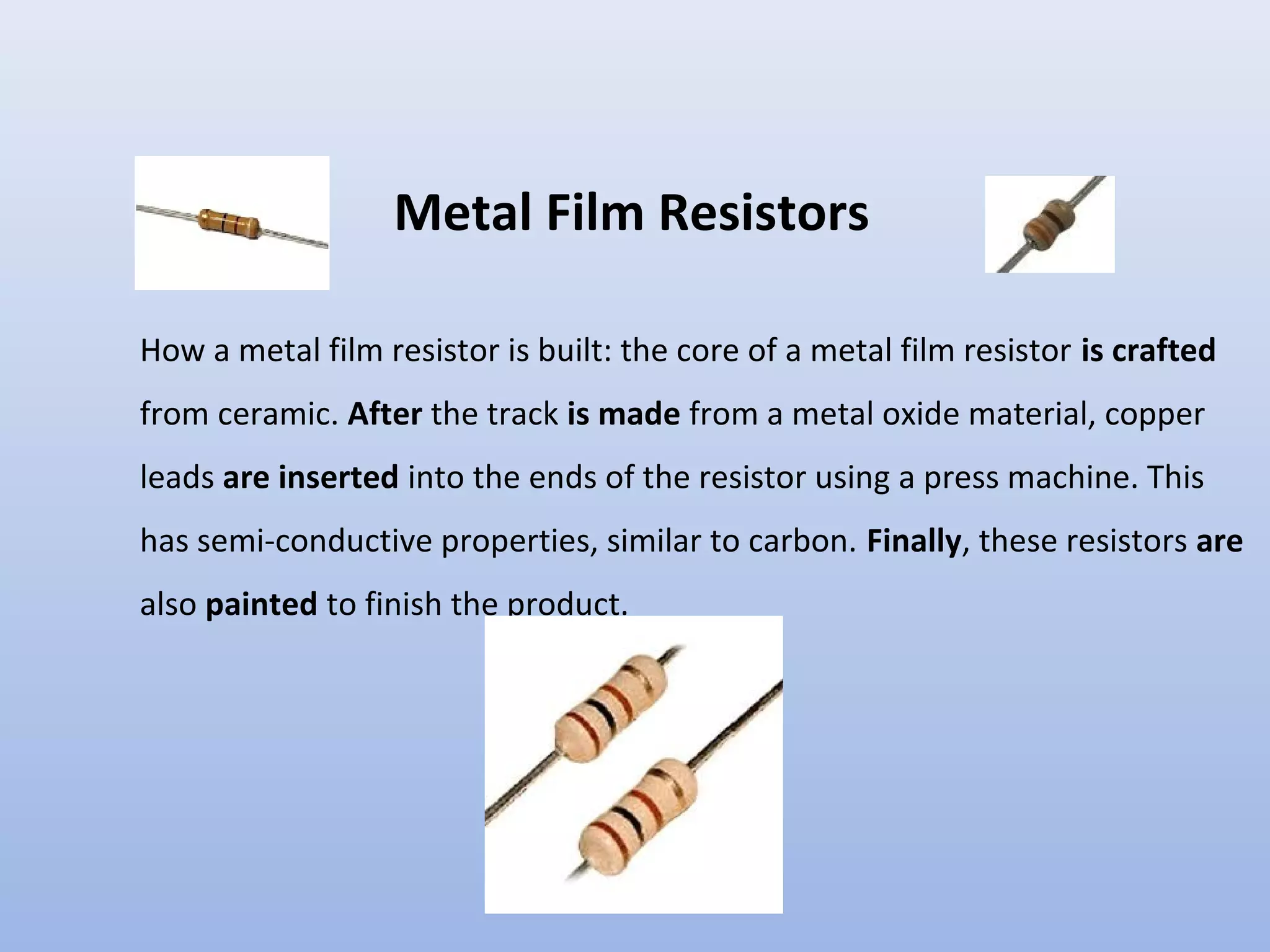 Metal Film Resistors

How a metal film resistor is built: the core of a metal film resistor is crafted from ceramic. After the track is made from a metal oxide material, copper leads are inserted into the ends of the resistor using a press machine. This has semi-conductive properties, similar to carbon. Finally, these resistors are also painted to finish the product.